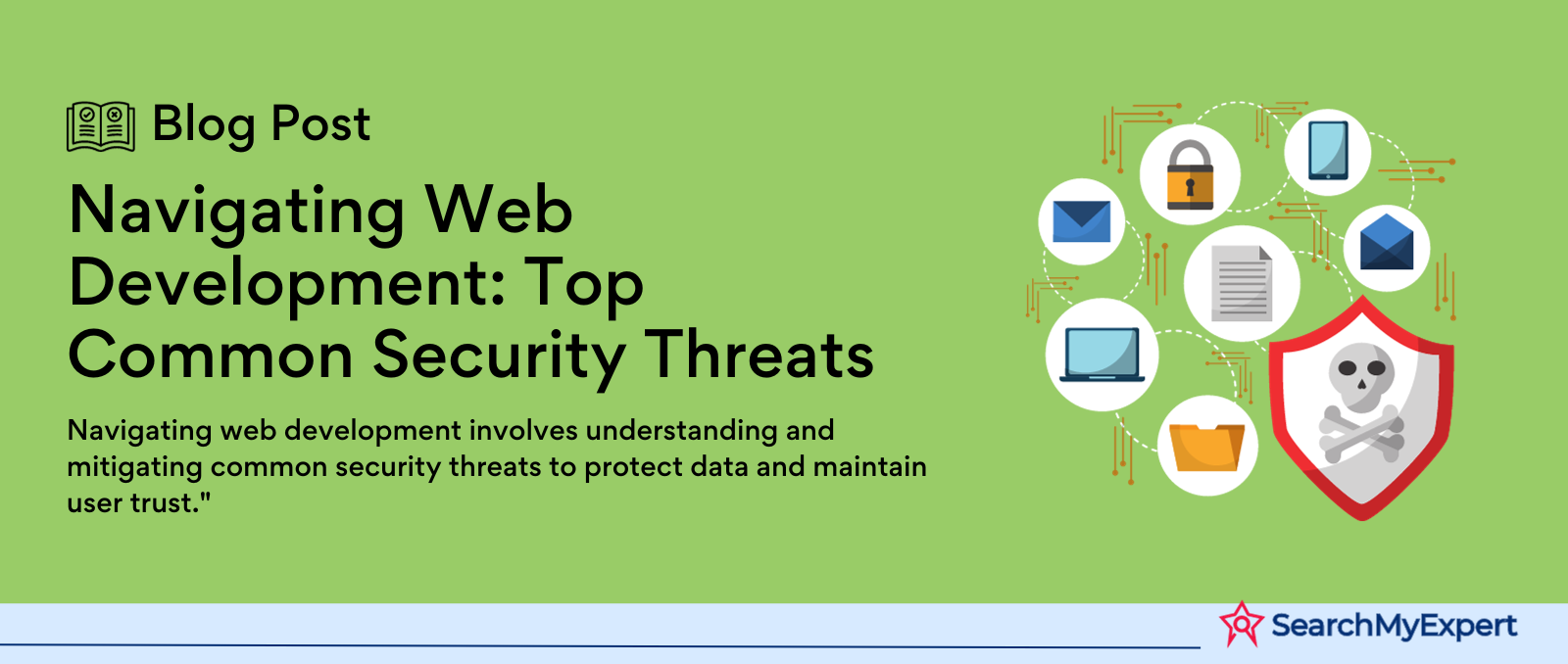 Blog Post

Navigating Web Development: Top Common Security Threats

Navigating web development involves understanding and mitigating common security threats to protect data and maintain user trust."

SearchMyExpert